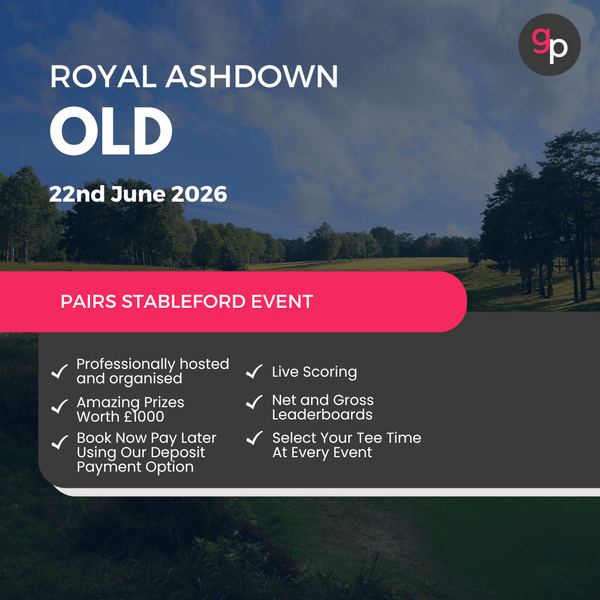 gp

ROYAL ASHDOWN
OLD

22nd June 2026

PAIRS STABLEFORD EVENT

✓ Professionally hosted and organised

✓ Amazing Prizes Worth £1000

✓ Book Now Pay Later Using Our Deposit Payment Option

✓ Live Scoring

✓ Net and Gross Leaderboards

✓ Select Your Tee Time At Every Event